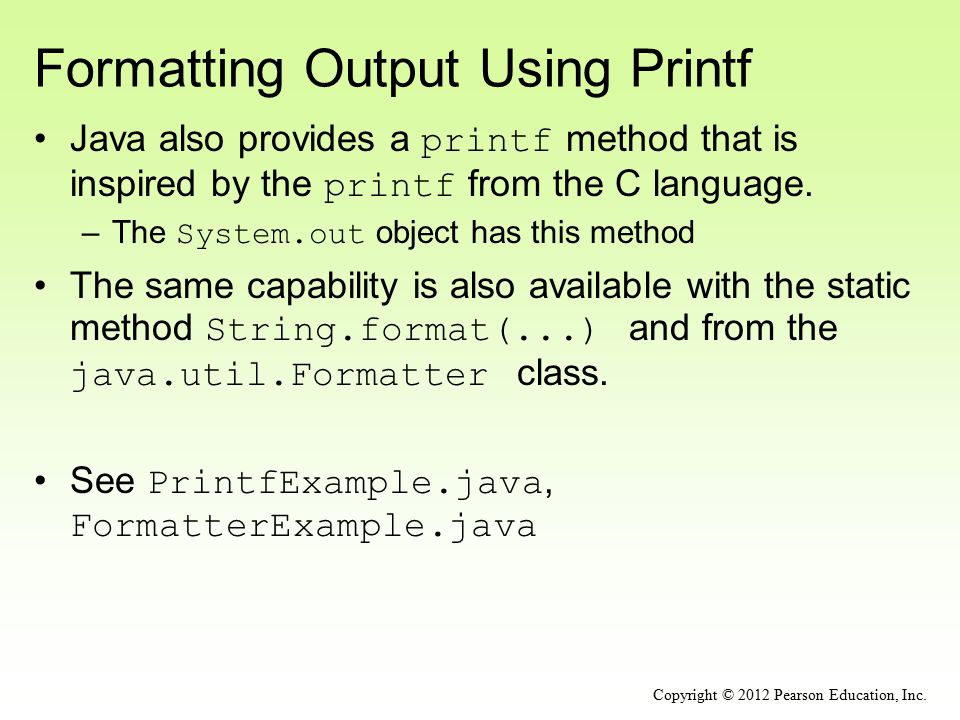 Formatting Output Using Printf

• Java also provides a printf method that is inspired by the printf from the C language.

– The System.out object has this method

• The same capability is also available with the static method String.format(...) and from the java.util.Formatter class.

• See PrintfExample.java, FormatterExample.java

Copyright © 2012 Pearson Education, Inc.